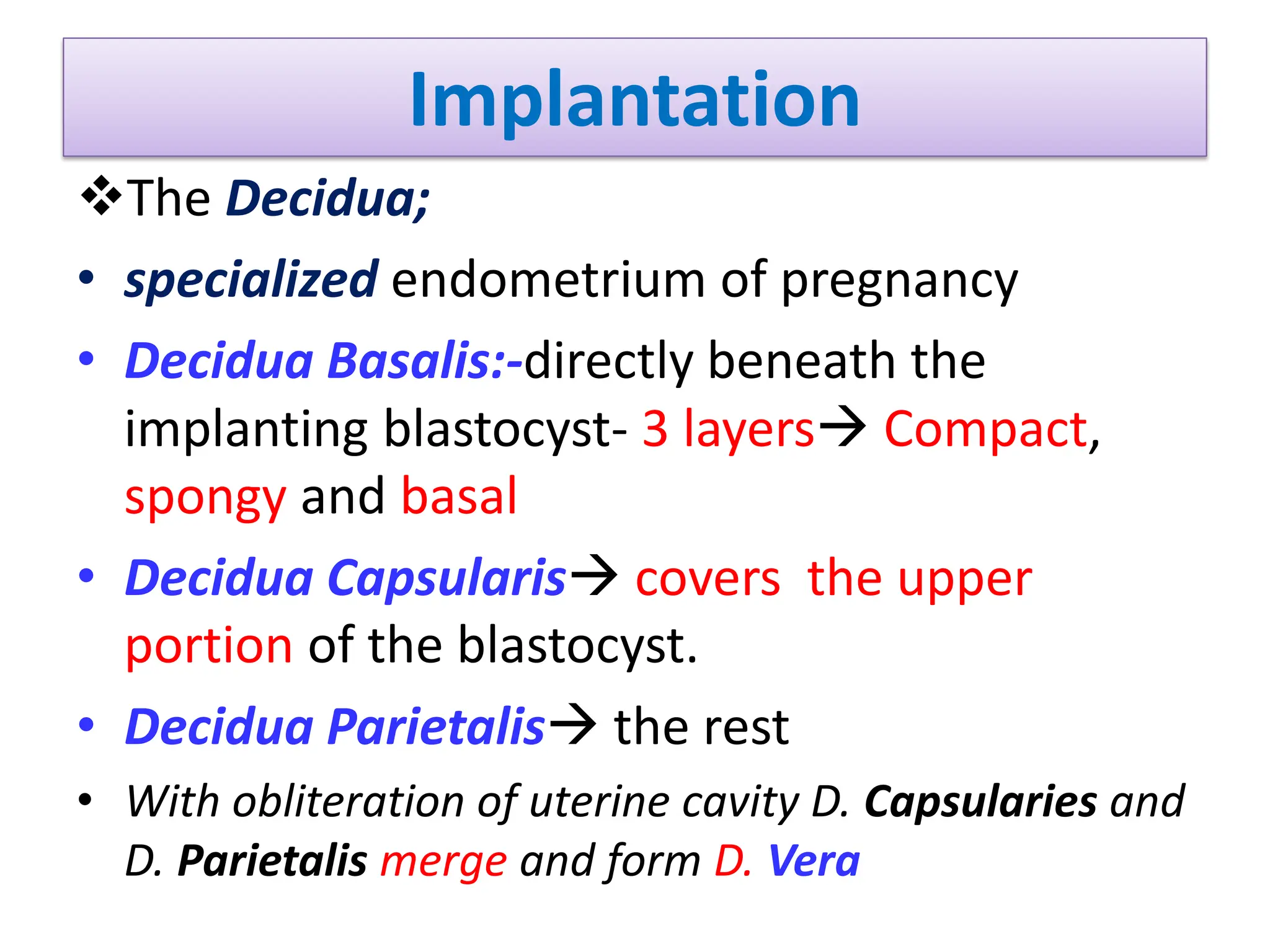 Implantation

❖The Decidua;

• specialized endometrium of pregnancy

• Decidua Basalis:-directly beneath the implanting blastocyst- 3 layers→ Compact, spongy and basal

• Decidua Capsularis→ covers  the upper portion of the blastocyst.

• Decidua Parietalis→ the rest

• With obliteration of uterine cavity D. Capsularies and D. Parietalis merge and form D. Vera